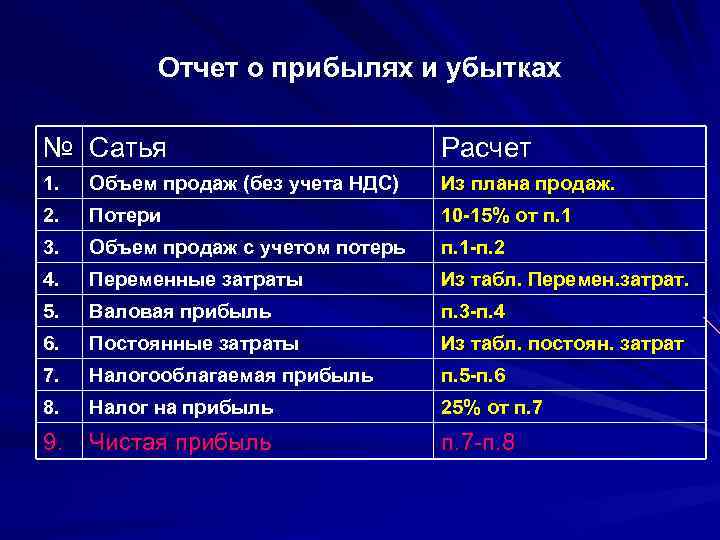 Отчет о прибылях и убытках

| № | Сатья | Расчет |
|---|---|---|
| 1. | Объем продаж (без учета НДС) | Из плана продаж. |
| 2. | Потери | 10-15% от п.1 |
| 3. | Объем продаж с учетом потерь | п.1-п.2 |
| 4. | Переменные затраты | Из табл. Перемен.затрат. |
| 5. | Валовая прибыль | п.3-п.4 |
| 6. | Постоянные затраты | Из табл. постоян. затрат |
| 7. | Налогооблагаемая прибыль | п.5-п.6 |
| 8. | Налог на прибыль | 25% от п.7 |
| 9. | Чистая прибыль | п.7-п.8 |